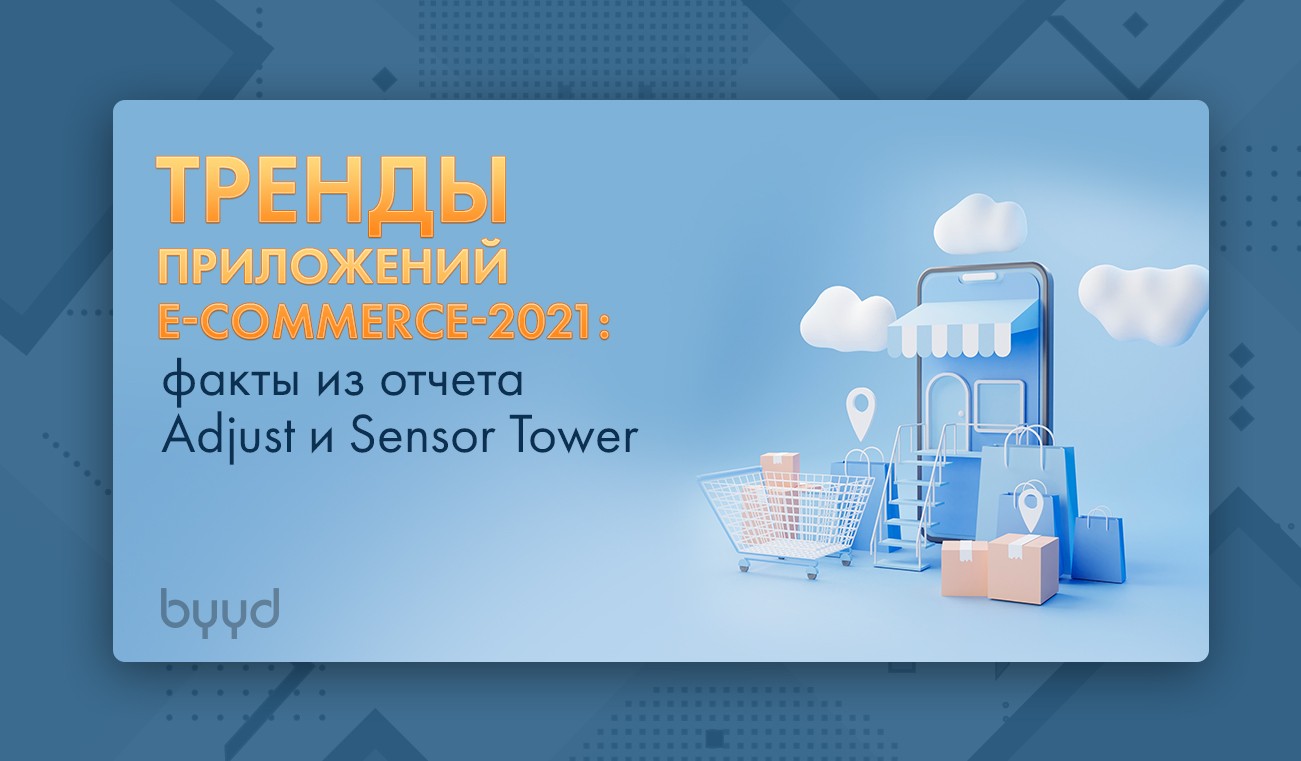 ТРЕНДЫ ПРИЛОЖЕНИЙ E-COMMERCE-2021:
факты из отчета Adjust и Sensor Tower

byyd